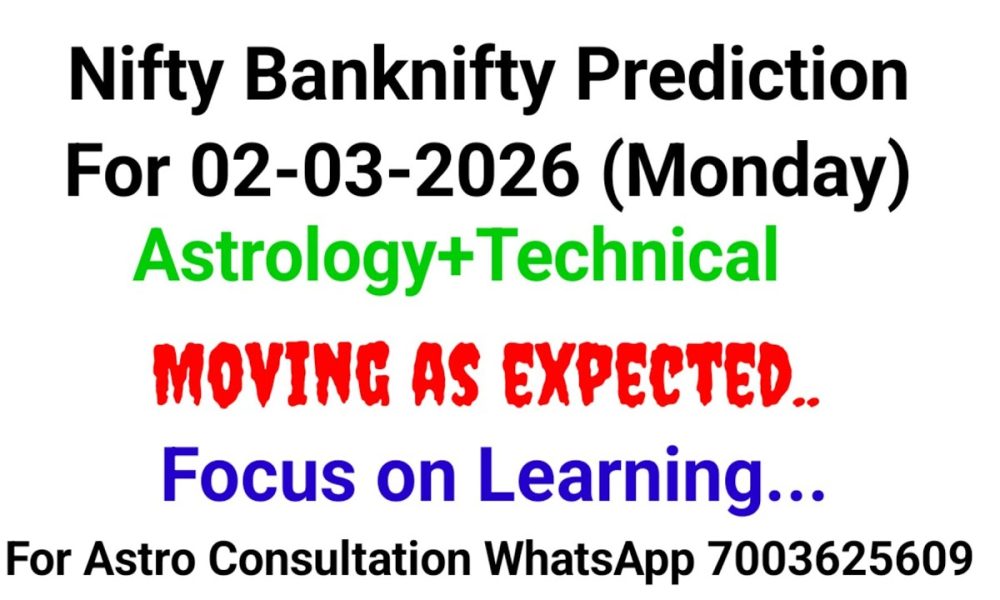 Nifty Banknifty Prediction For 02-03-2026 (Monday)

Astrology+Technical

MOVING AS EXPECTED..

Focus on Learning...

For Astro Consultation WhatsApp 7003625609